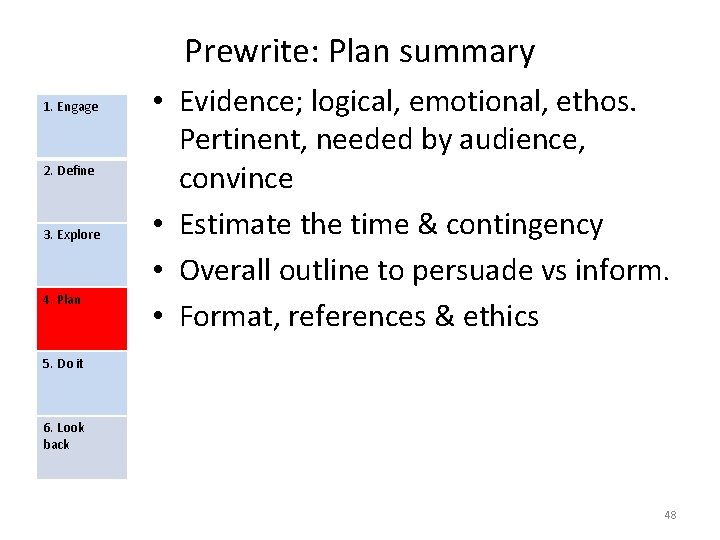 Prewrite: Plan summary

1. Engage

2. Define

3. Explore

4. Plan

5. Do it

6. Look back

• Evidence; logical, emotional, ethos. Pertinent, needed by audience, convince
• Estimate the time & contingency
• Overall outline to persuade vs inform.
• Format, references & ethics

48